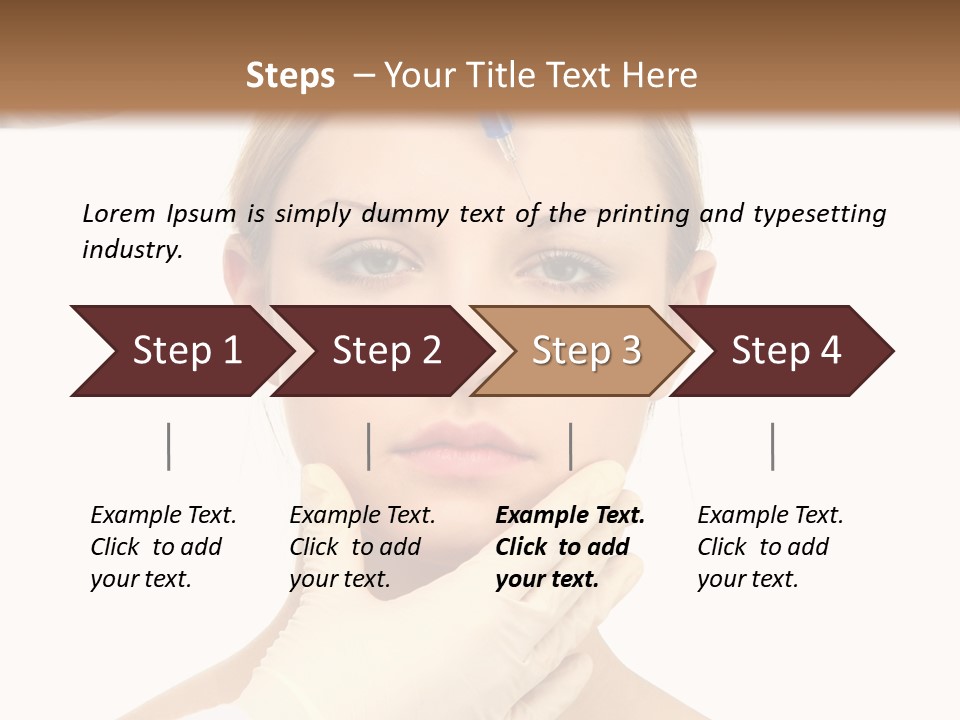 Steps – Your Title Text Here

Lorem Ipsum is simply dummy text of the printing and typesetting industry.

Step 1

Step 2

Step 3

Step 4

Example Text. Click to add your text.

Example Text. Click to add your text.

Example Text. Click to add your text.

Example Text. Click to add your text.